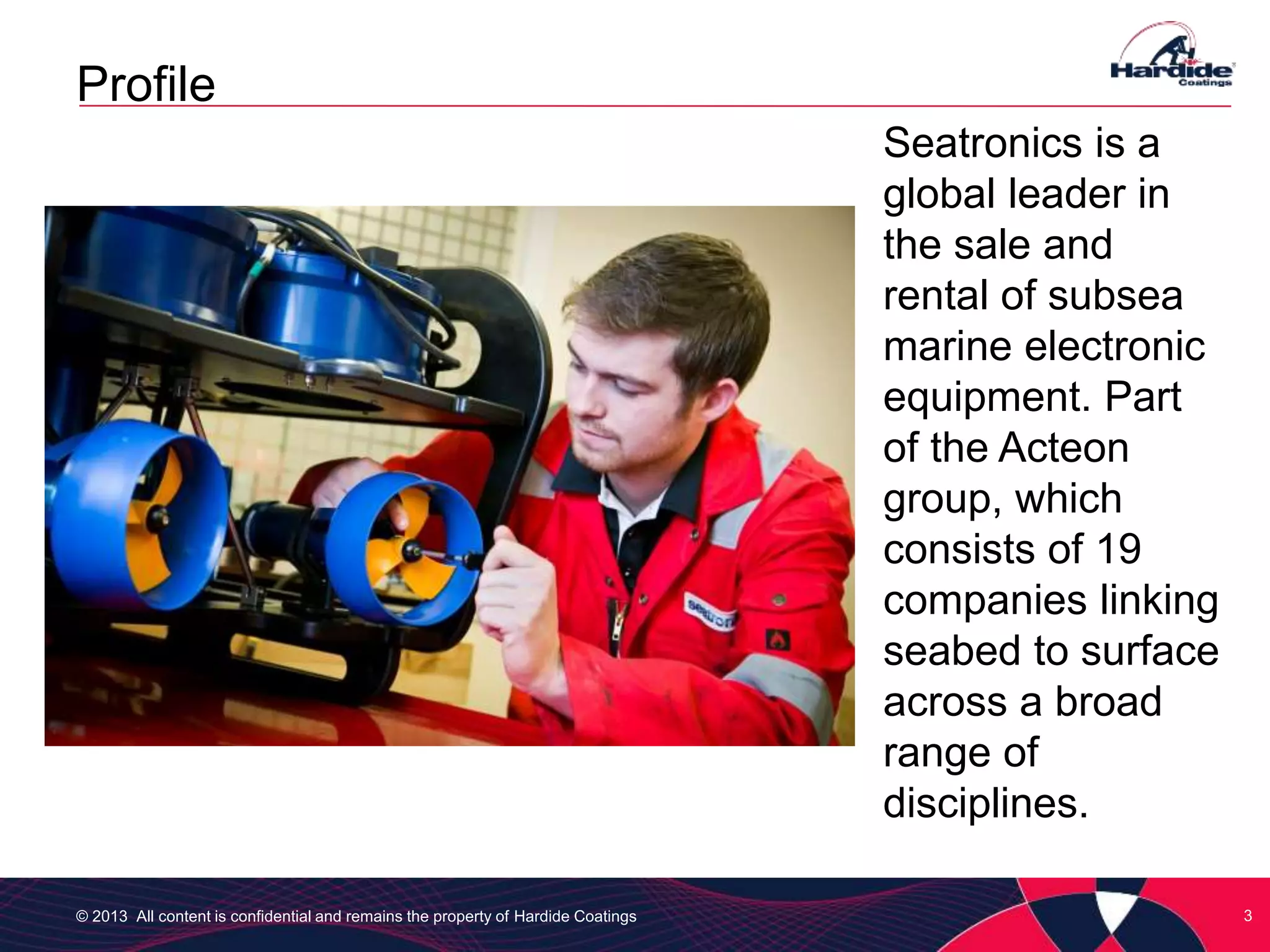 Profile

Hardide Coatings

Seatronics is a global leader in the sale and rental of subsea marine electronic equipment. Part of the Acteon group, which consists of 19 companies linking seabed to surface across a broad range of disciplines.

seatron

© 2013 All content is confidential and remains the property of Hardide Coatings

3